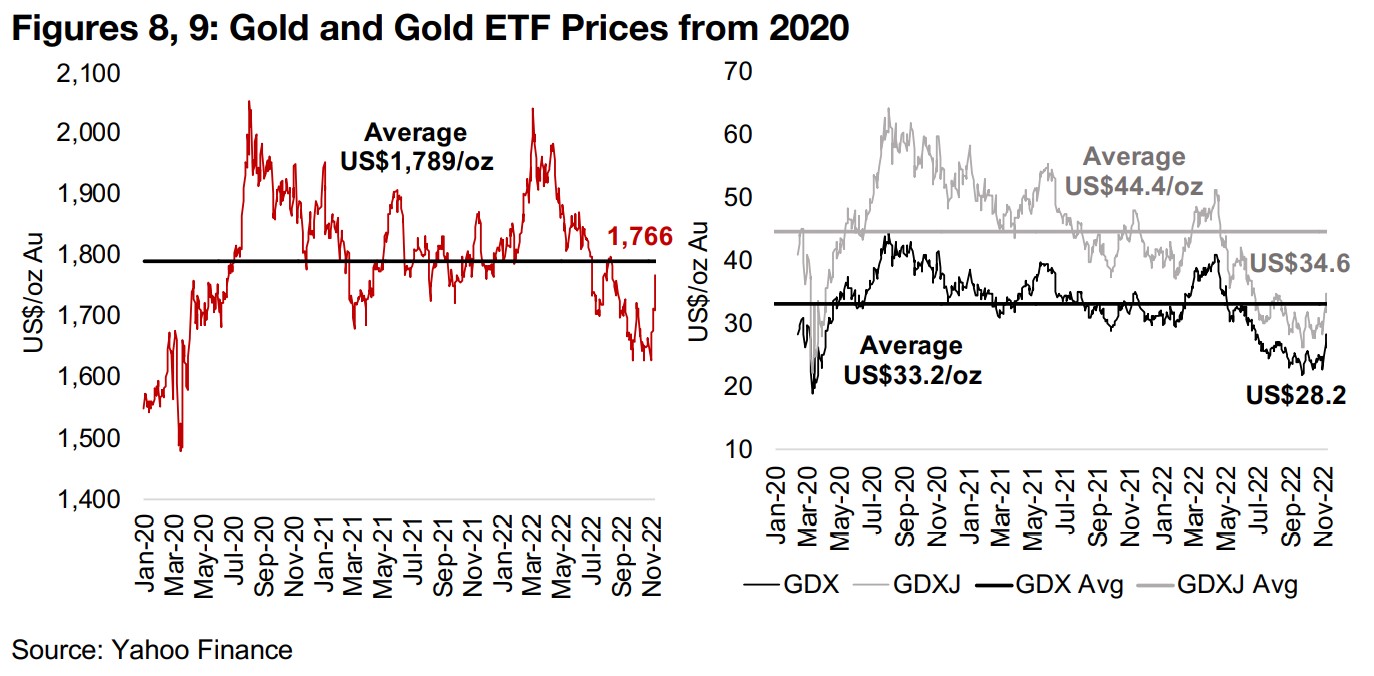 Figures 8, 9: Gold and Gold ETF Prices from 2020

2,100
2,000
1,900
1,800
1,700
1,600
1,500
1,400

US$/oz Au

Average
US$1,789/oz

1,766

Jan-20 Mar-20 May-20 Jul-20 Sep-20 Nov-20 Jan-21 Mar-21 May-21 Jul-21 Sep-21 Nov-21 Jan-22 Mar-22 May-22 Jul-22 Sep-22 Nov-22

70
60
50
40
30
20
10

US$/oz Au

Average
US$44.4/oz

US$34.6

Average
US$33.2/oz

US$28.2

Jan-20 Mar-20 May-20 Jul-20 Sep-20 Nov-20 Jan-21 Mar-21 May-21 Jul-21 Sep-21 Nov-21 Jan-22 Mar-22 May-22 Jul-22 Sep-22 Nov-22

GDX GDXJ GDX Avg GDXJ Avg

Source: Yahoo Finance